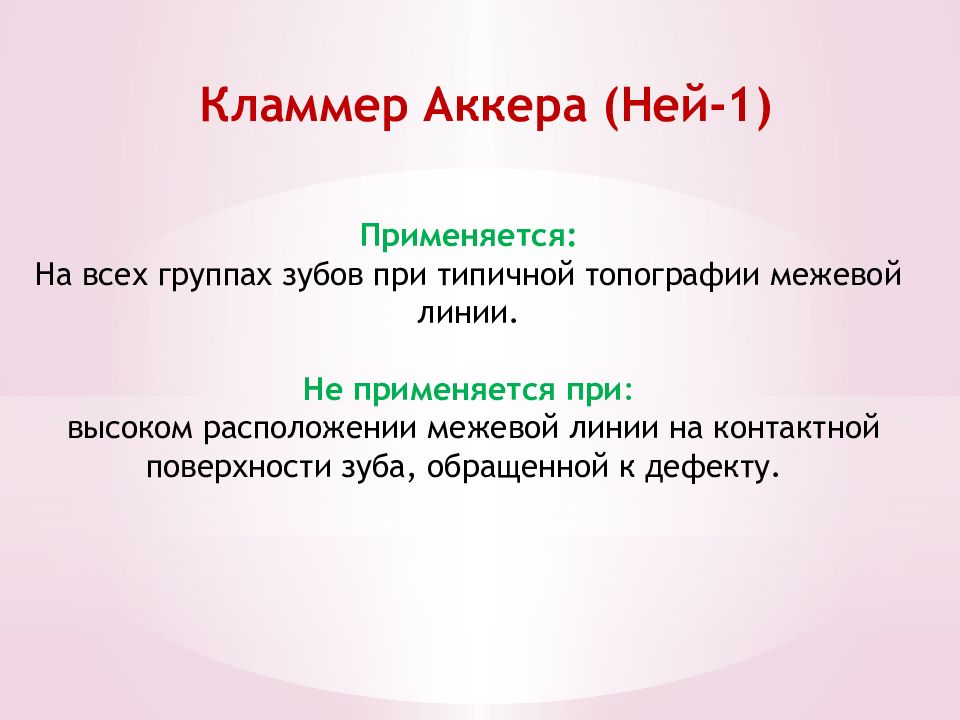 Кламмер Аккера (Ней-1)

Применяется:
На всех группах зубов при типичной топографии межевой линии.

Не применяется при:
высоком расположении межевой линии на контактной поверхности зуба, обращенной к дефекту.